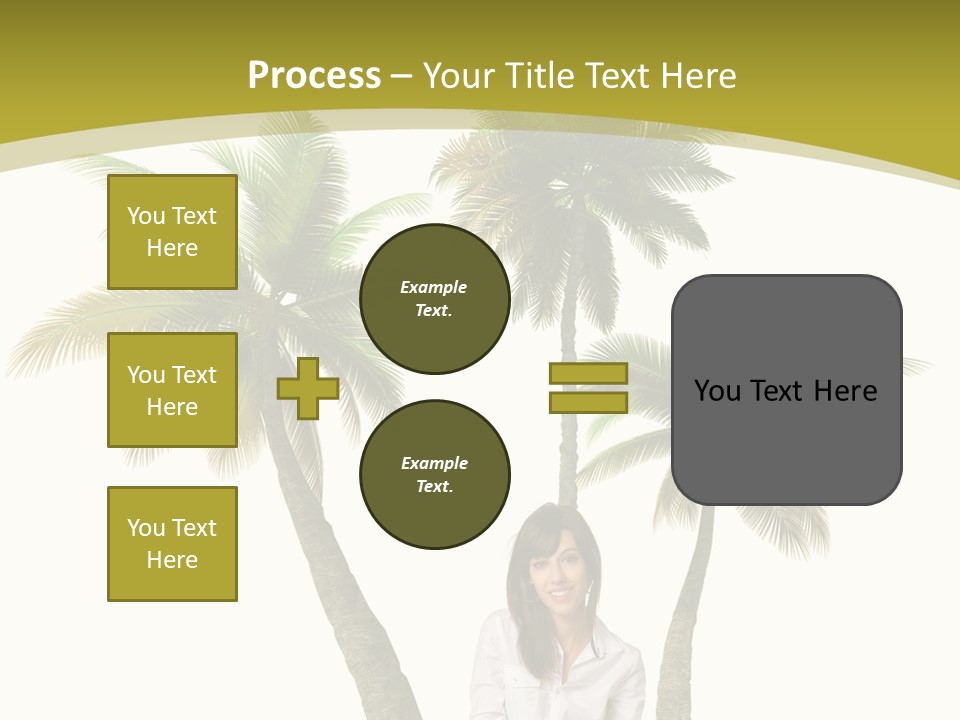 Process – Your Title Text Here

You Text Here

You Text Here

You Text Here

Example Text.

Example Text.

You Text Here